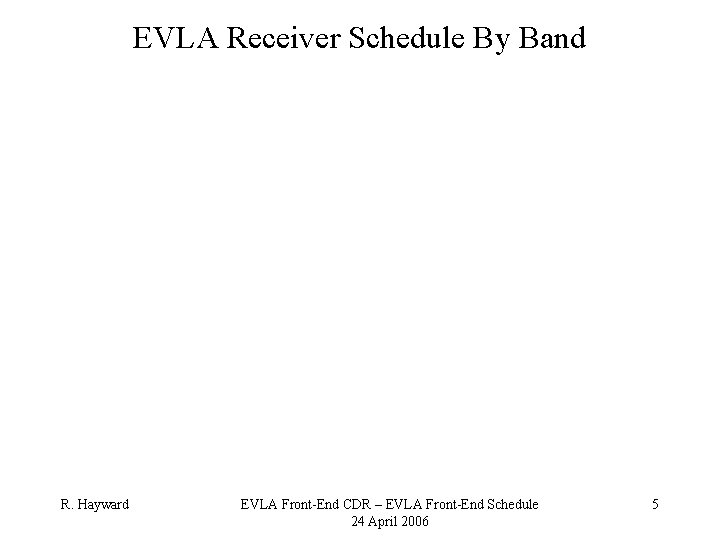 EVLA Receiver Schedule By Band

R. Hayward

EVLA Front-End CDR – EVLA Front-End Schedule
24 April 2006

5